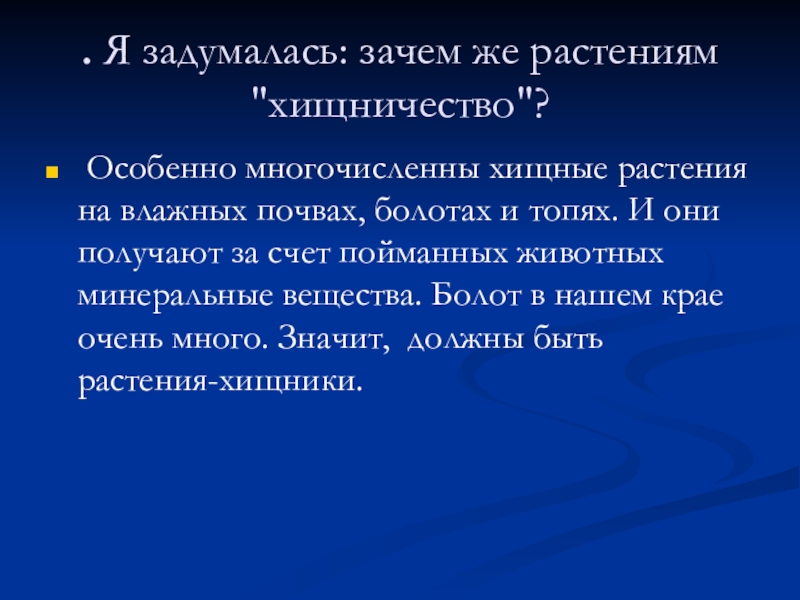 . Я задумалась: зачем же растениям "хищничество"?

Особенно многочисленны хищные растения на влажных почвах, болотах и топях. И они получают за счет пойманных животных минеральные вещества. Болот в нашем крае очень много. Значит,  должны быть растения-хищники.